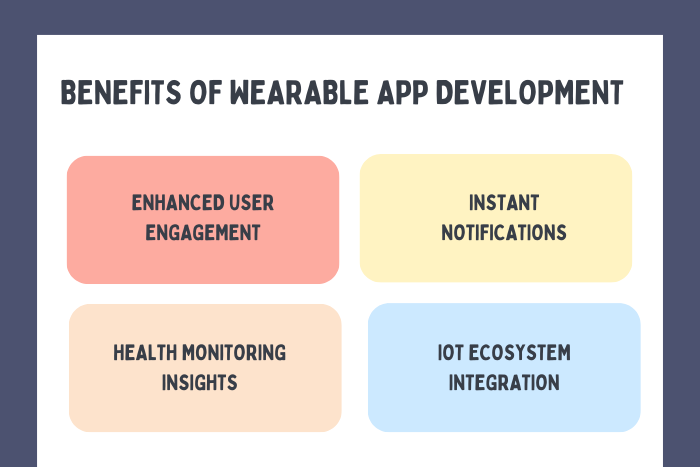 BENEFITS OF WEARABLE APP DEVELOPMENT

ENHANCED USER ENGAGEMENT

INSTANT NOTIFICATIONS

HEALTH MONITORING INSIGHTS

IOT ECOSYSTEM INTEGRATION